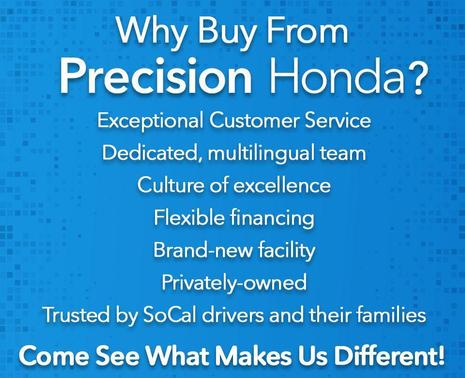 Why Buy From
Precision Honda?

Exceptional Customer Service
Dedicated, multilingual team
Culture of excellence
Flexible financing
Brand-new facility
Privately-owned
Trusted by SoCal drivers and their families

Come See What Makes Us Different!